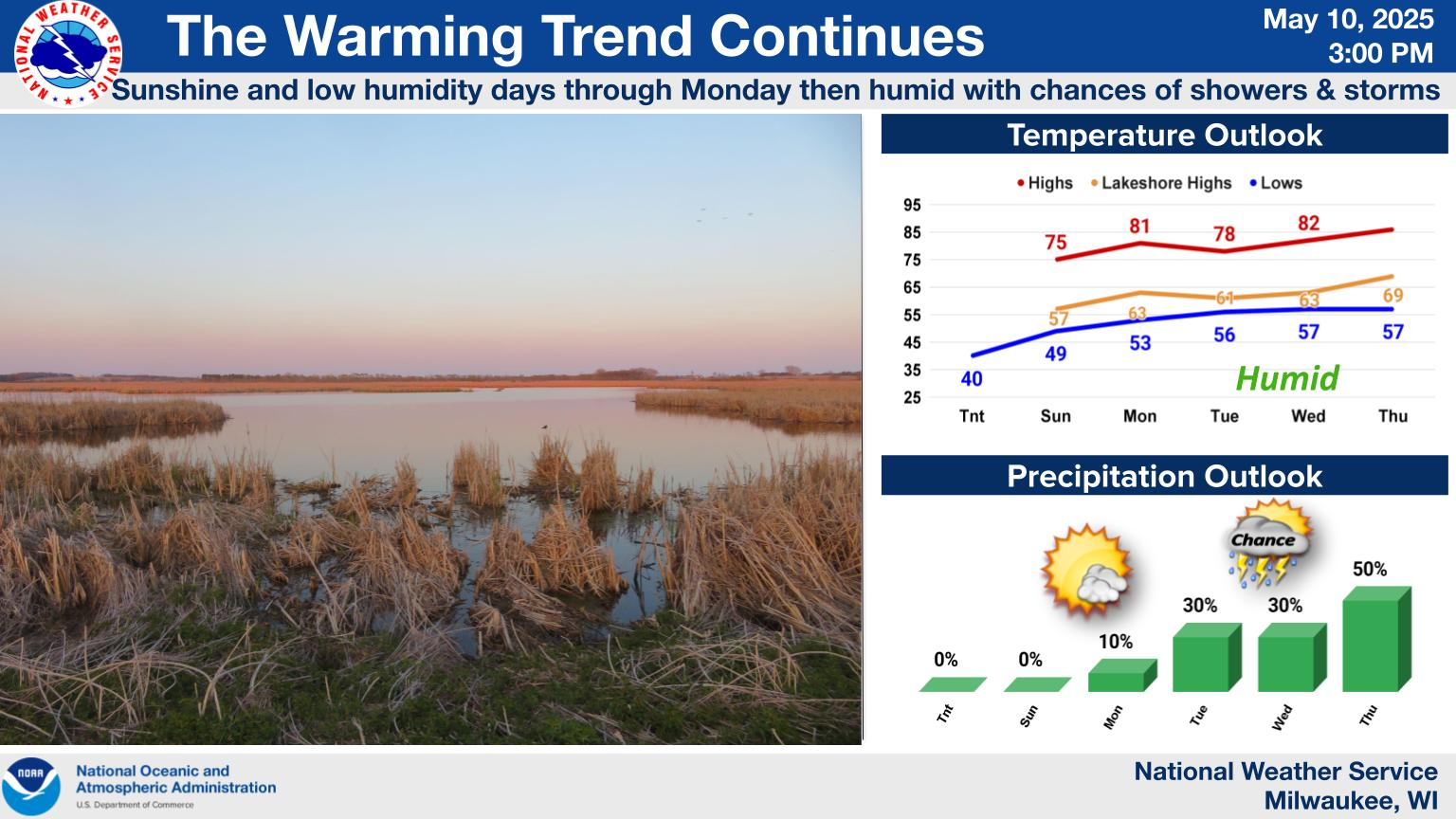 NATIONAL WEATHER SERVICE

The Warming Trend Continues

May 10, 2025
3:00 PM

Sunshine and low humidity days through Monday then humid with chances of showers & storms

Temperature Outlook

Highs Lakeshore Highs Lows

95
85
75
65
55
45
35
25

75 81 78 82
57 63 61 63 69
40 49 53 56 57 57

Humid

Tnt Sun Mon Tue Wed Thu

Precipitation Outlook

Chance

0% 0% 10% 30% 30% 50%

Tnt Sun Mon Tue Wed Thu

NOAA
National Oceanic and Atmospheric Administration
U.S. Department of Commerce

National Weather Service
Milwaukee, WI